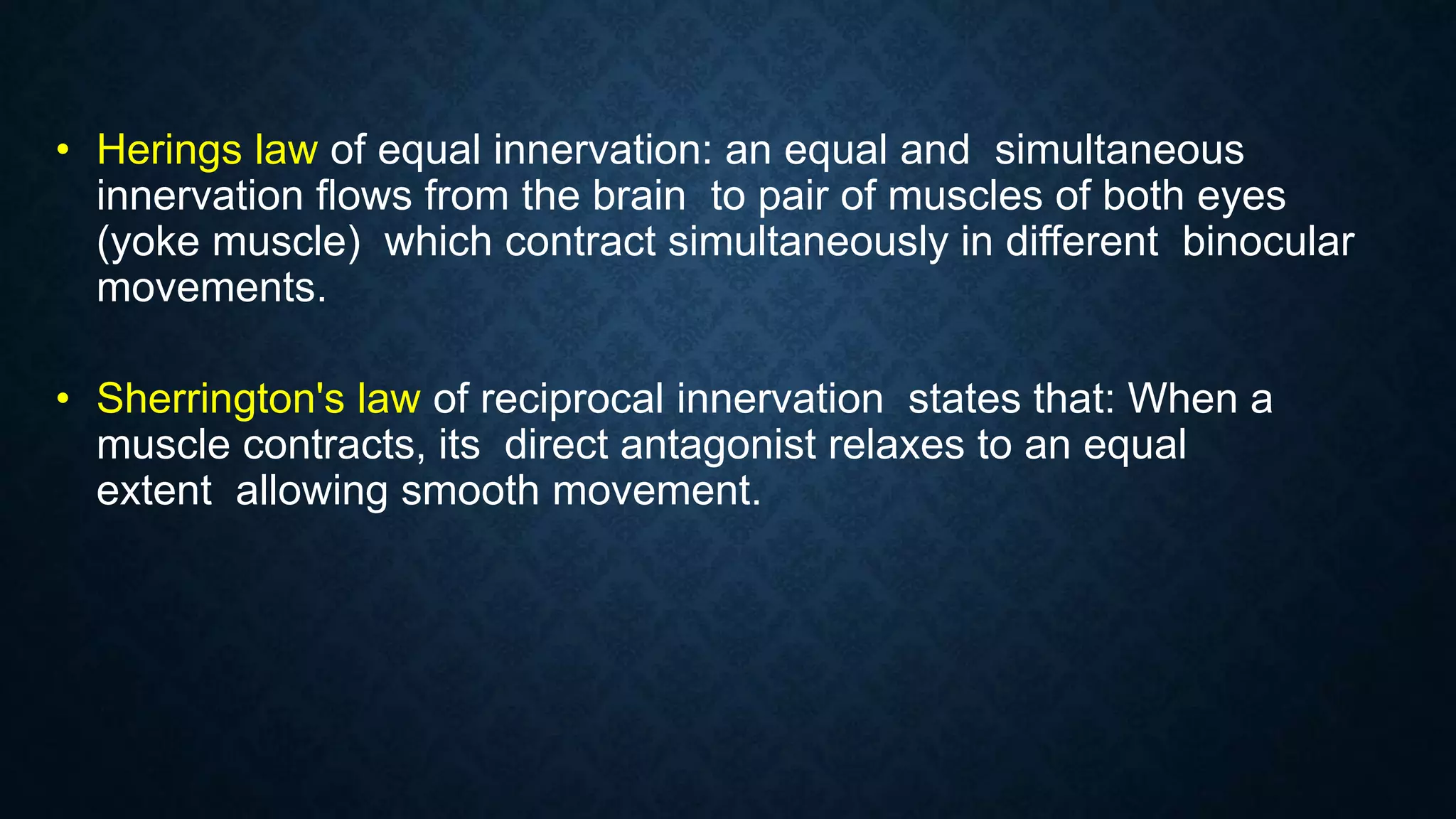 • Herings law of equal innervation: an equal and simultaneous innervation flows from the brain to pair of muscles of both eyes (yoke muscle) which contract simultaneously in different binocular movements.

• Sherrington's law of reciprocal innervation states that: When a muscle contracts, its direct antagonist relaxes to an equal extent allowing smooth movement.